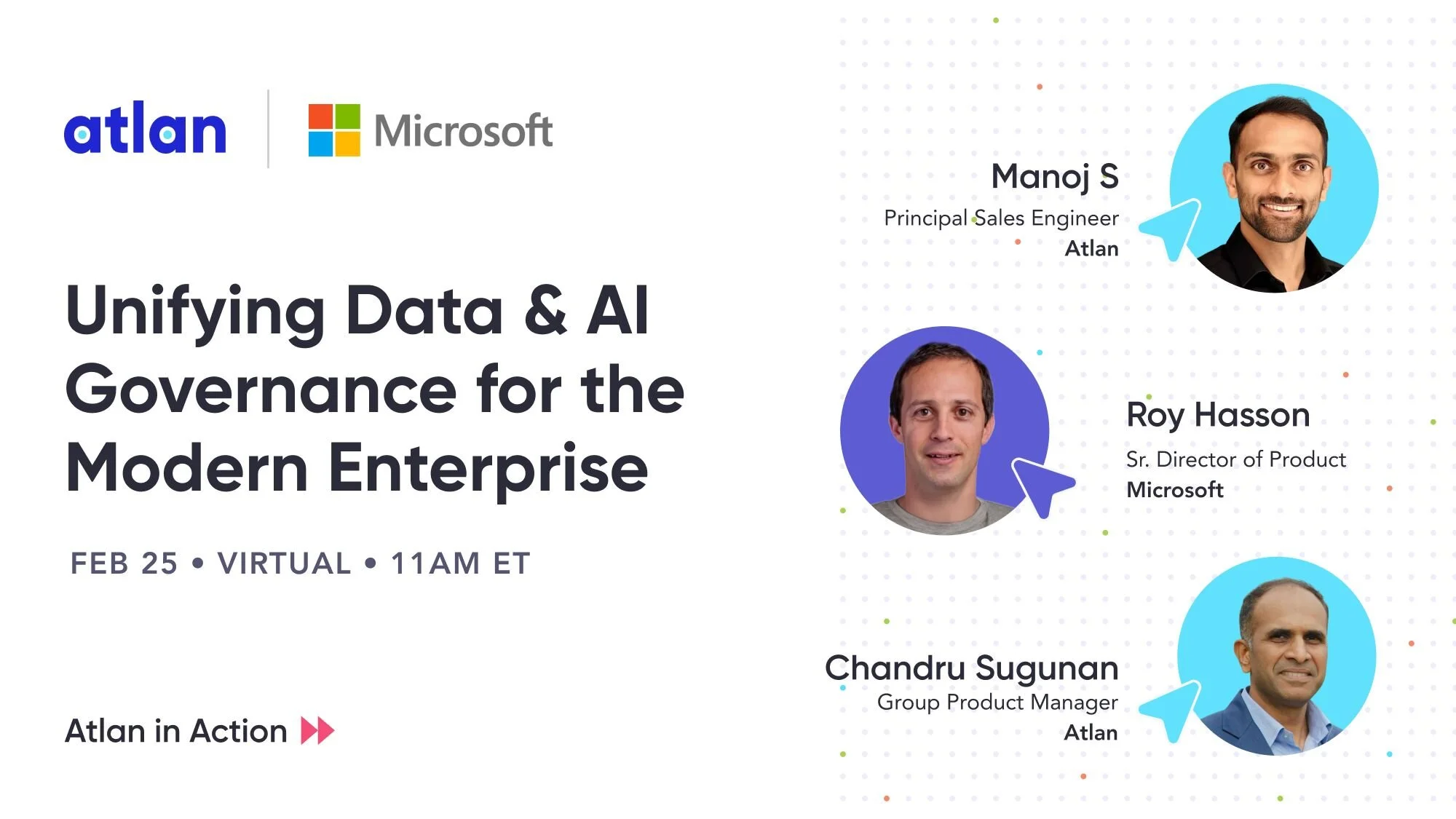 atlan

Microsoft

Unifying Data & AI Governance for the Modern Enterprise

FEB 25 • VIRTUAL • 11AM ET

Atlan in Action

Manoj S
Principal Sales Engineer
Atlan

Roy Hasson
Sr. Director of Product
Microsoft

Chandru Sugunan
Group Product Manager
Atlan